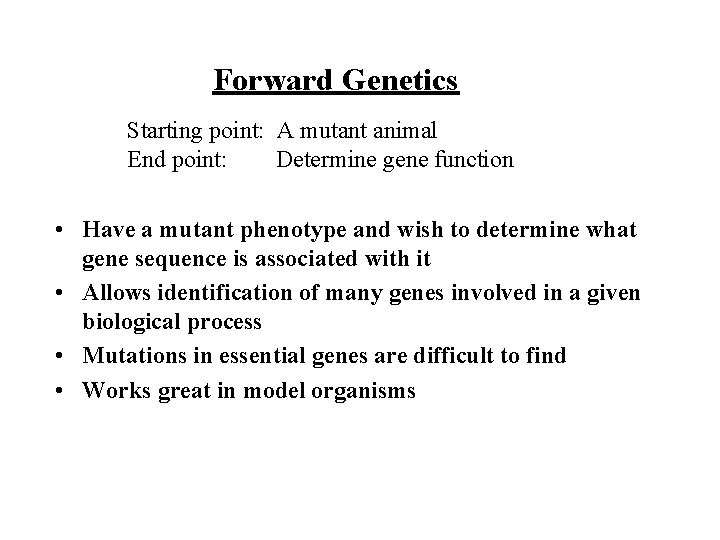 Forward Genetics

Starting point: A mutant animal
End point: Determine gene function

• Have a mutant phenotype and wish to determine what gene sequence is associated with it
• Allows identification of many genes involved in a given biological process
• Mutations in essential genes are difficult to find
• Works great in model organisms